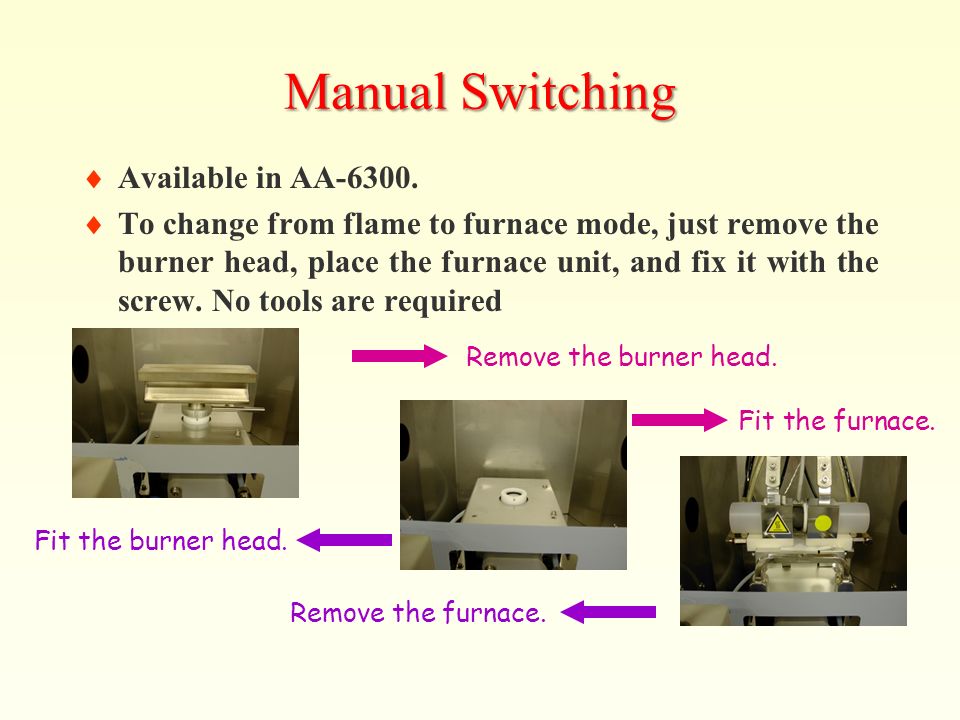 Manual Switching

♦ Available in AA-6300.

♦ To change from flame to furnace mode, just remove the burner head, place the furnace unit, and fix it with the screw. No tools are required

Remove the burner head.

Fit the furnace.

Fit the burner head.

Remove the furnace.